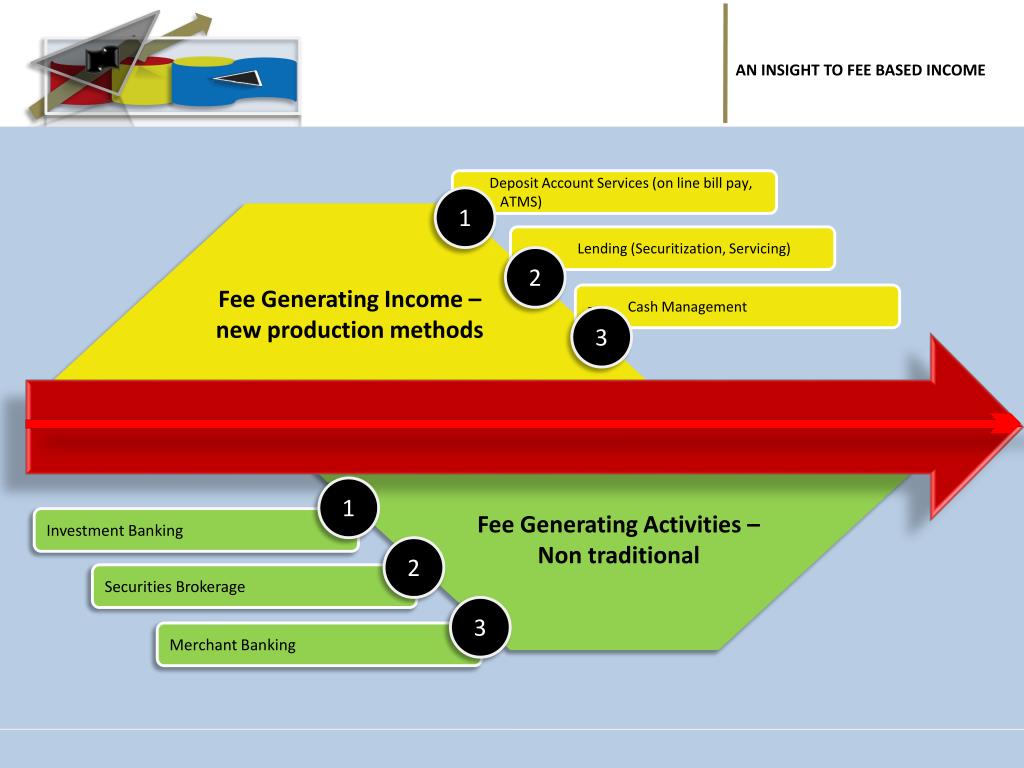 AN INSIGHT TO FEE BASED INCOME

Fee Generating Income – new production methods

1 Deposit Account Services (on line bill pay, ATMS)

2 Lending (Securitization, Servicing)

3 Cash Management

Fee Generating Activities – Non traditional

1 Investment Banking

2 Securities Brokerage

3 Merchant Banking